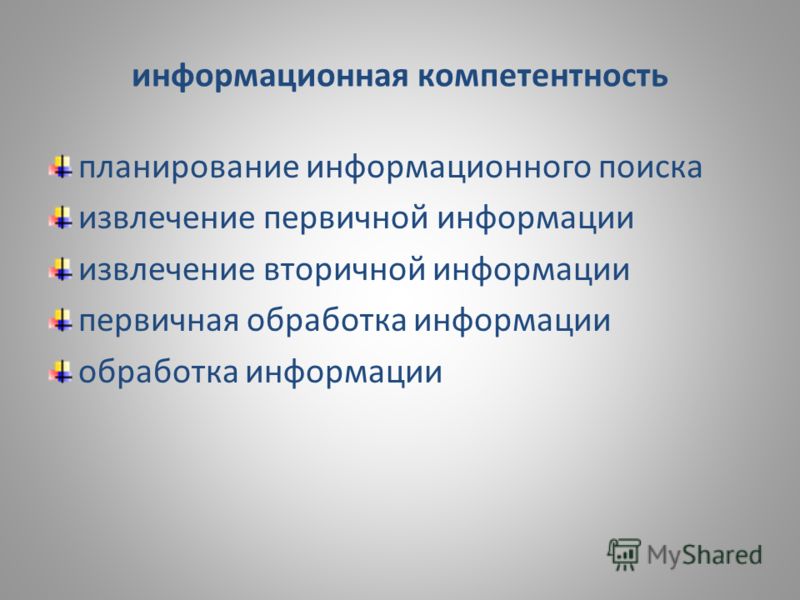 информационная компетентность

планирование информационного поиска
извлечение первичной информации
извлечение вторичной информации
первичная обработка информации
обработка информации

MyShared